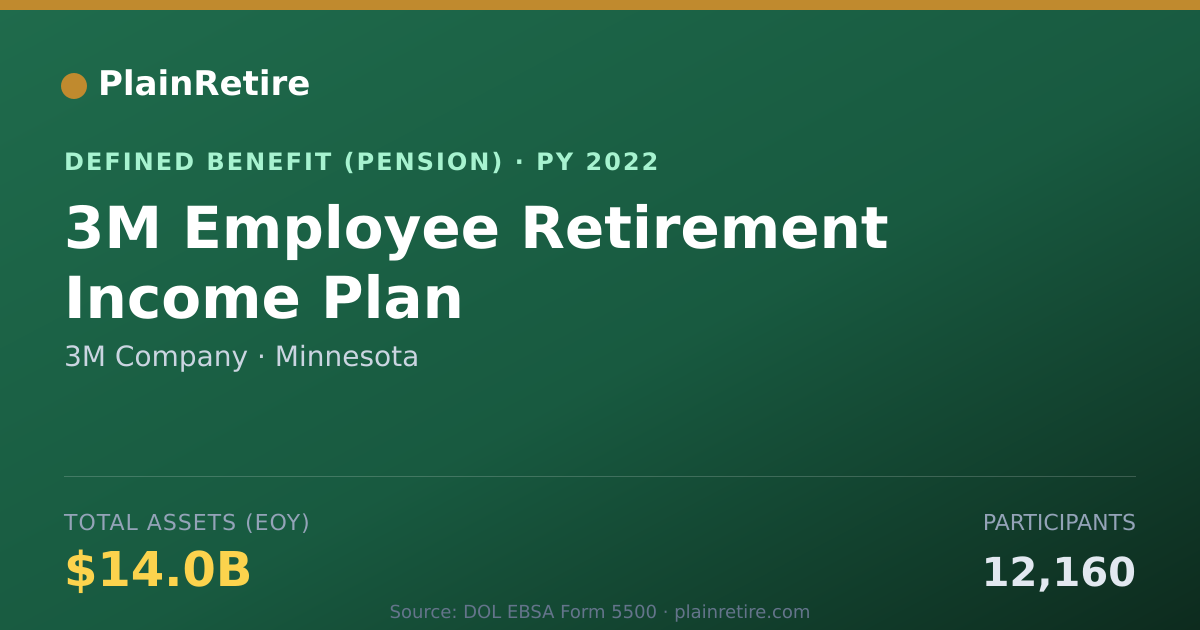 PlainRetire

DEFINED BENEFIT (PENSION) · PY 2022

3M Employee Retirement Income Plan

3M Company · Minnesota

TOTAL ASSETS (EOY)

$14.0B

PARTICIPANTS

12,160

Source: DOL EBSA Form 5500 · plainretire.com